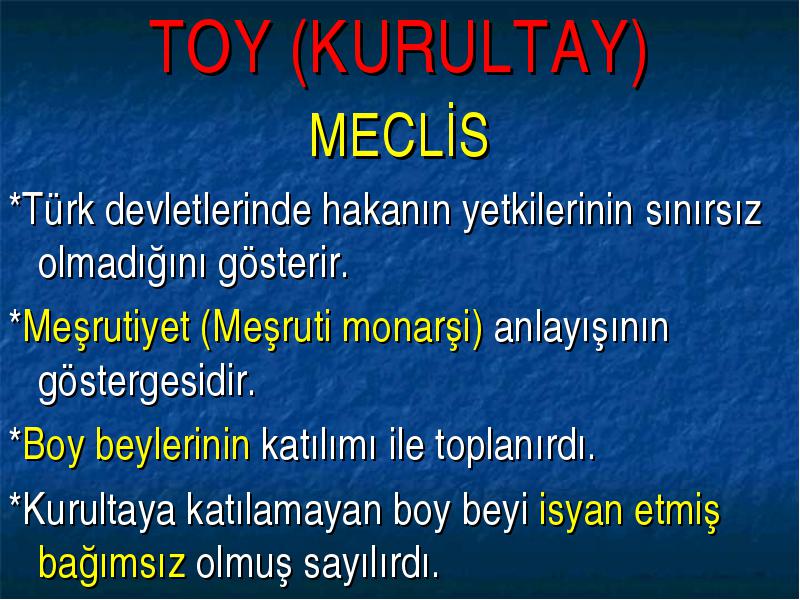 TOY (KURULTAY)

MECLİS

*Türk devletlerinde hakanın yetkilerinin sınırsız olmadığını gösterir.

*Meşrutiyet (Meşruti monarşi) anlayışının göstergesidir.

*Boy beylerinin katılımı ile toplanırdı.

*Kurultaya katılamayan boy beyi isyan etmiş bağımsız olmuş sayılırdı.